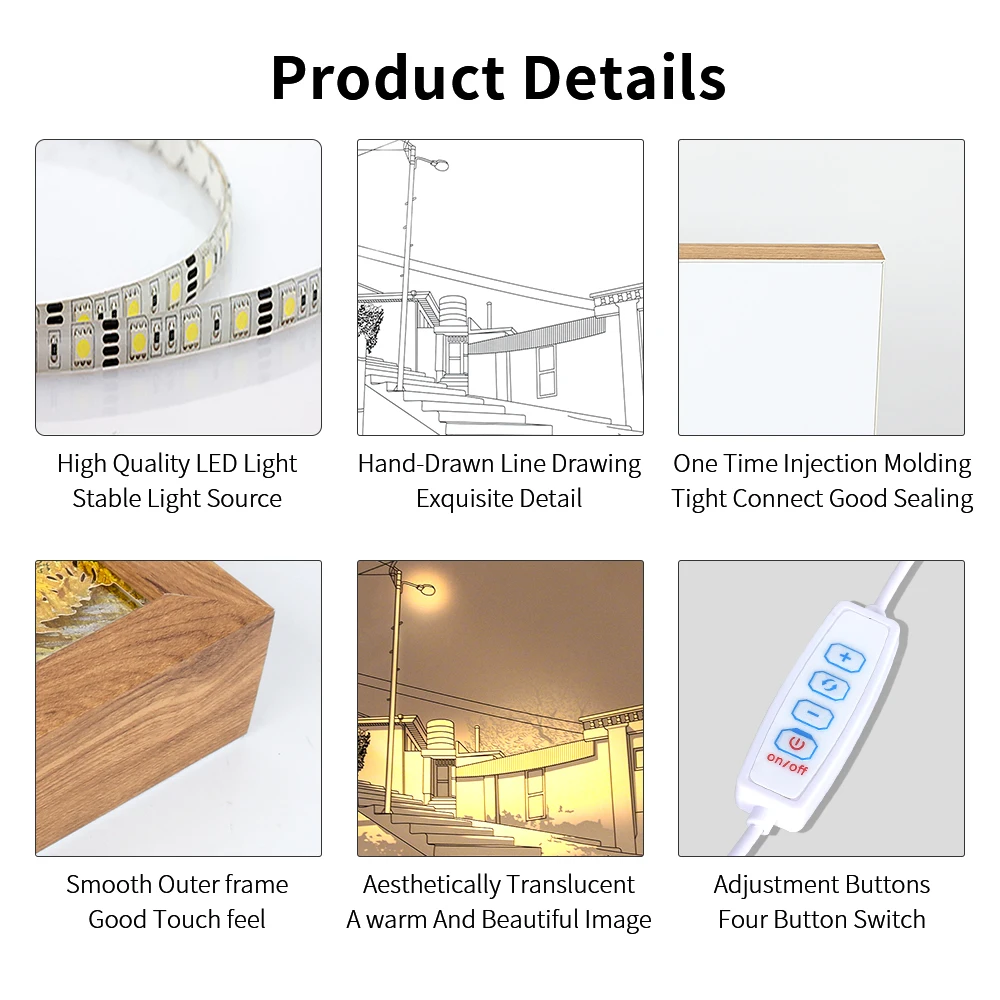 Product Details

High Quality LED Light
Stable Light Source

Hand-Drawn Line Drawing
Exquisite Detail

One Time Injection Molding
Tight Connect Good Sealing

Smooth Outer frame
Good Touch feel

Aesthetically Translucent
A warm And Beautiful Image

+
-
on/off

Adjustment Buttons
Four Button Switch